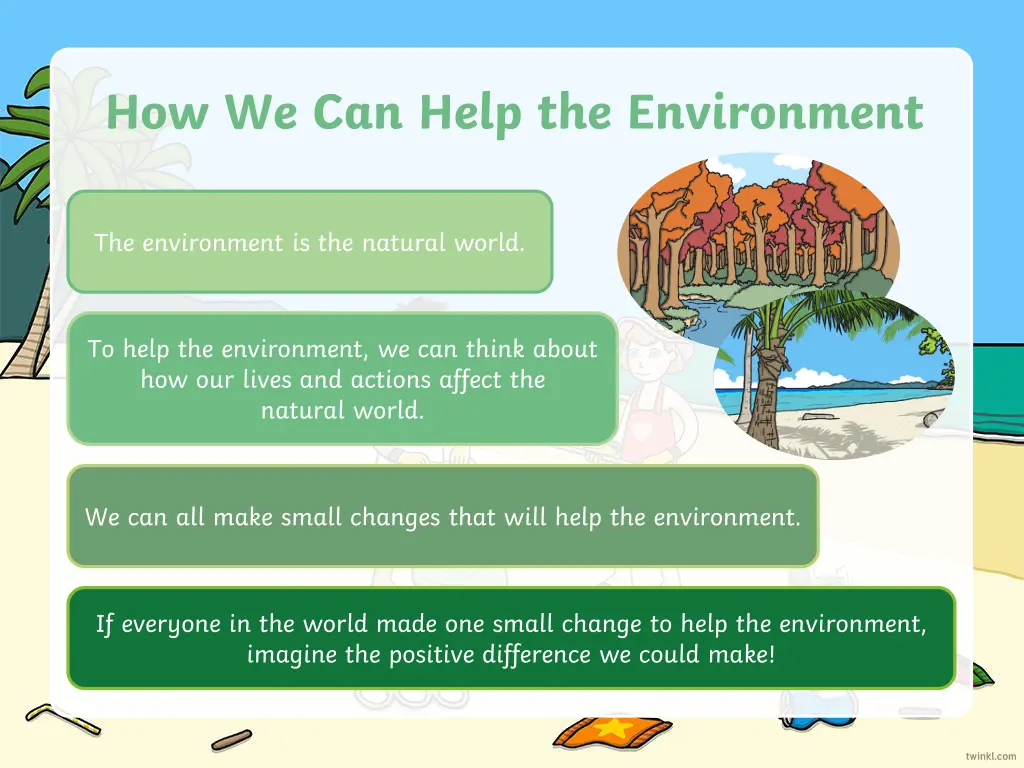 How We Can Help the Environment

The environment is the natural world.

To help the environment, we can think about how our lives and actions affect the natural world.

We can all make small changes that will help the environment.

If everyone in the world made one small change to help the environment, imagine the positive difference we could make!

twinkl.com